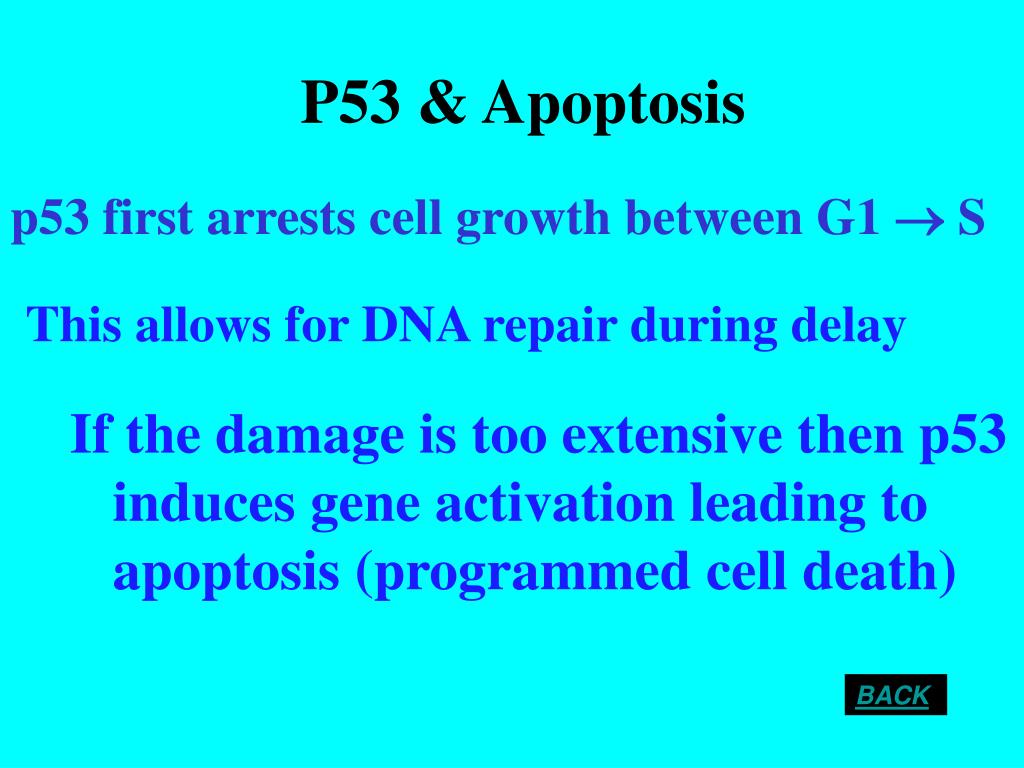 P53 & Apoptosis

p53 first arrests cell growth between G1 $\rightarrow$ S

This allows for DNA repair during delay

If the damage is too extensive then p53 induces gene activation leading to apoptosis (programmed cell death)

BACK